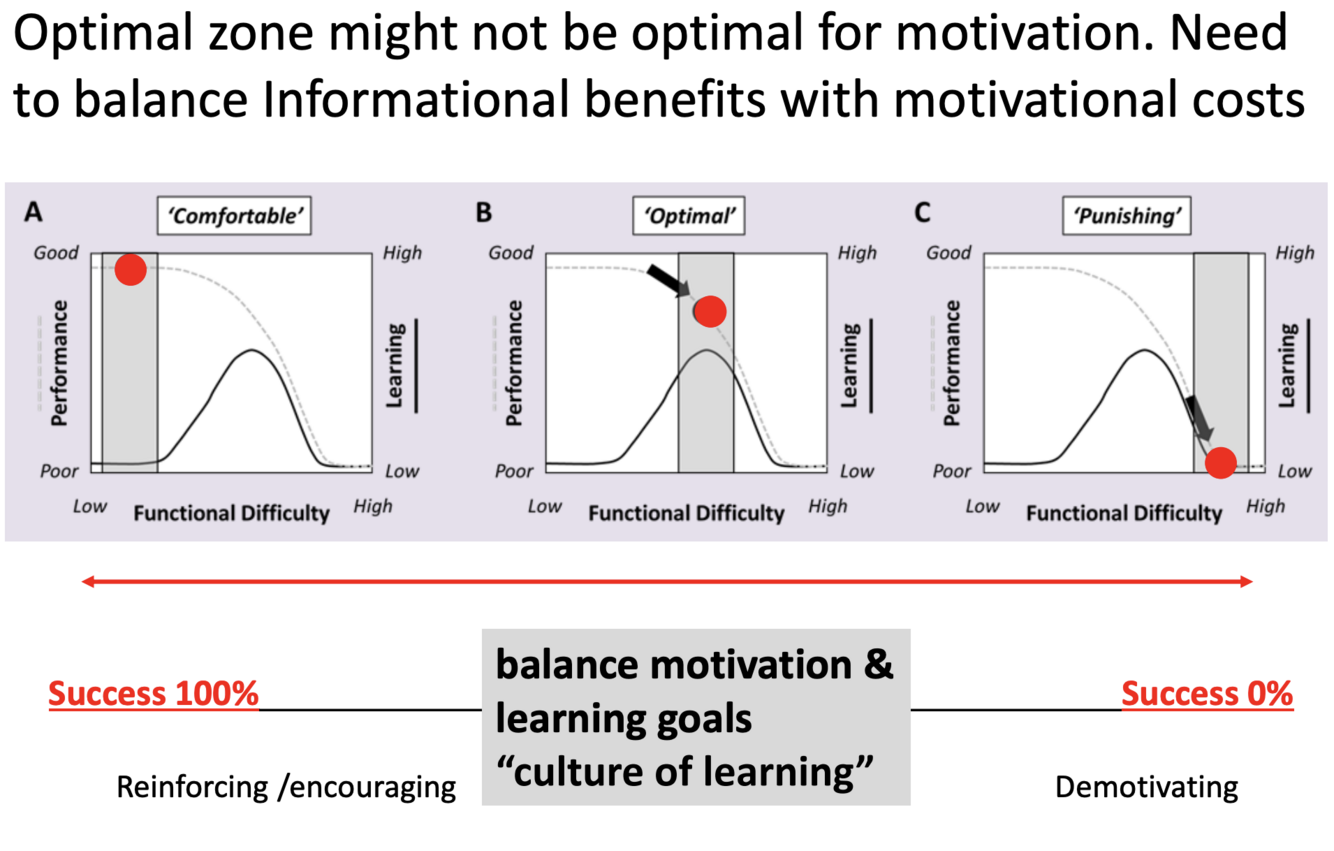 Optimal zone might not be optimal for motivation. Need to balance Informational benefits with motivational costs

A 'Comfortable'
Good High
Performance Learning
Poor Low
Low Functional Difficulty High

B 'Optimal'
Good High
Performance Learning
Poor Low
Low Functional Difficulty High

C 'Punishing'
Good High
Performance Learning
Poor Low
Low Functional Difficulty High

Success 100%

balance motivation & learning goals "culture of learning"

Success 0%

Reinforcing /encouraging

Demotivating